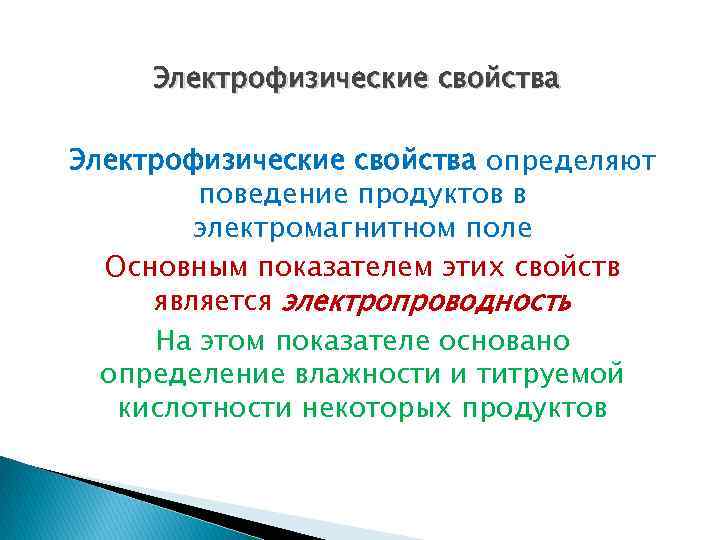 Электрофизические свойства

Электрофизические свойства определяют поведение продуктов в электромагнитном поле

Основным показателем этих свойств является электропроводность

На этом показателе основано определение влажности и титруемой кислотности некоторых продуктов